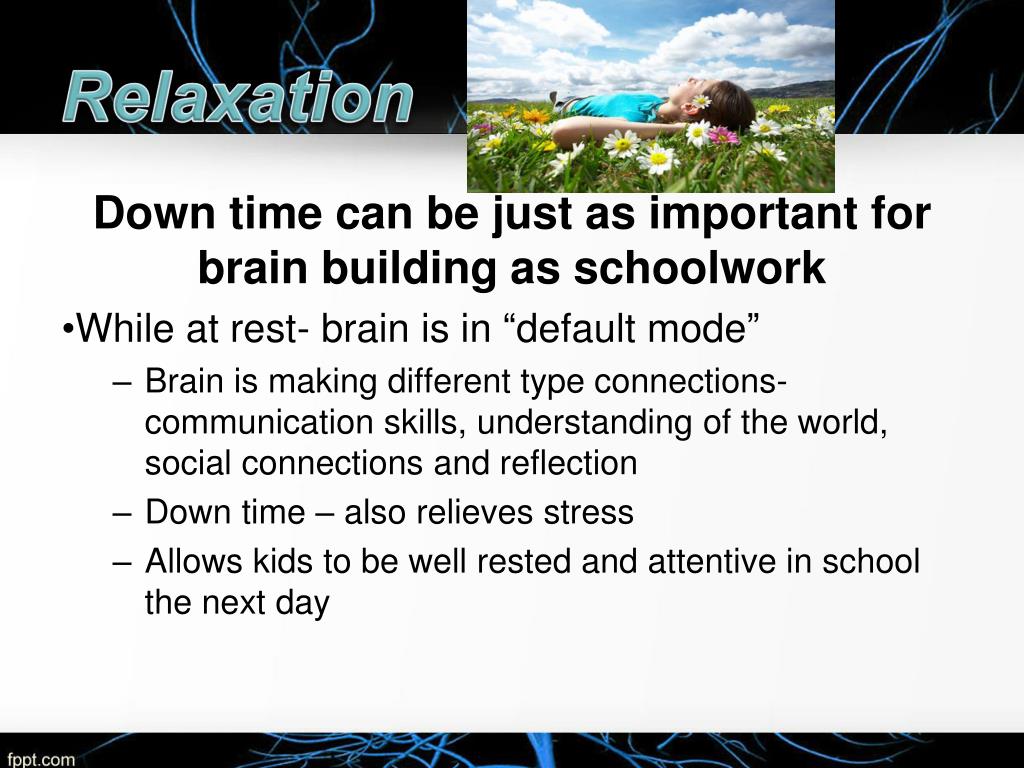 Relaxation

Down time can be just as important for brain building as schoolwork

•While at rest- brain is in “default mode”

– Brain is making different type connections- communication skills, understanding of the world, social connections and reflection

– Down time – also relieves stress

– Allows kids to be well rested and attentive in school the next day

fppt.com